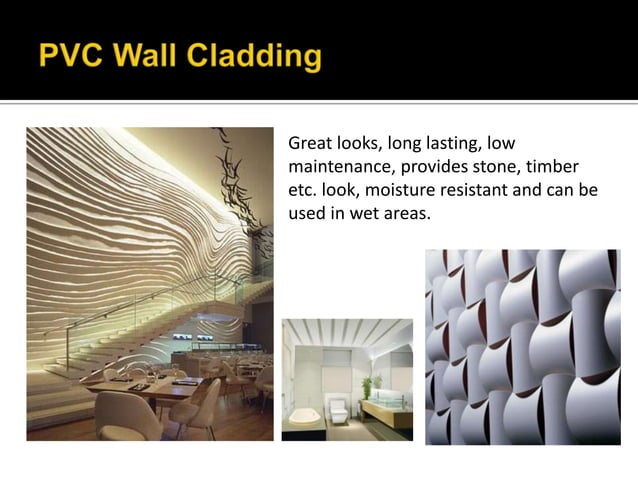 PVC Wall Cladding

Great looks, long lasting, low maintenance, provides stone, timber etc. look, moisture resistant and can be used in wet areas.